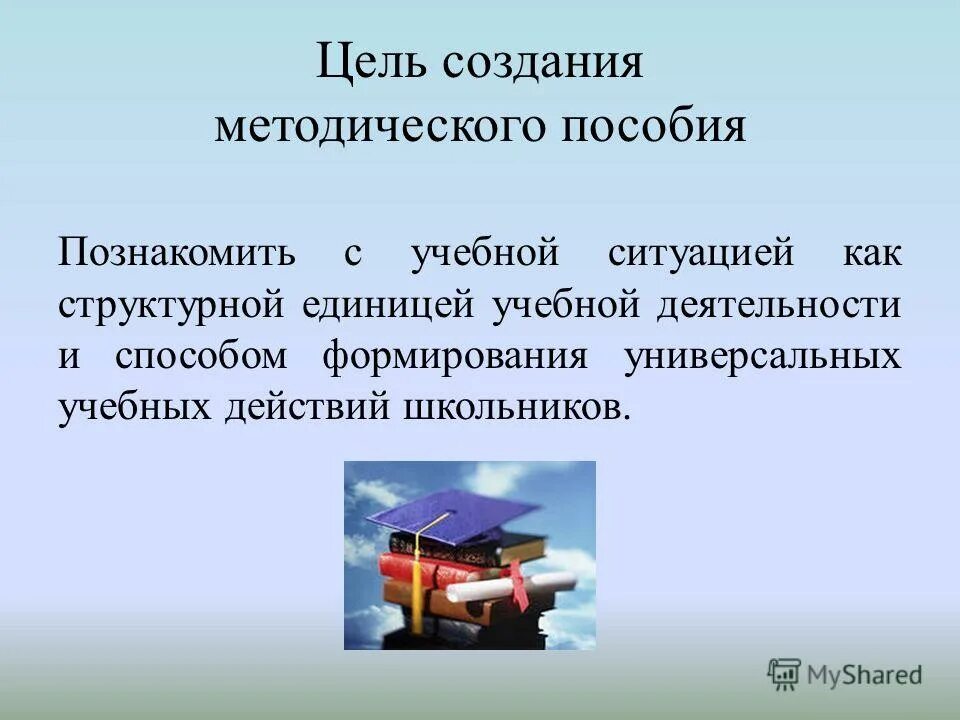 Цель создания методического пособия

Познакомить с учебной ситуацией как структурной единицей учебной деятельности и способом формирования универсальных учебных действий школьников.

MyShared